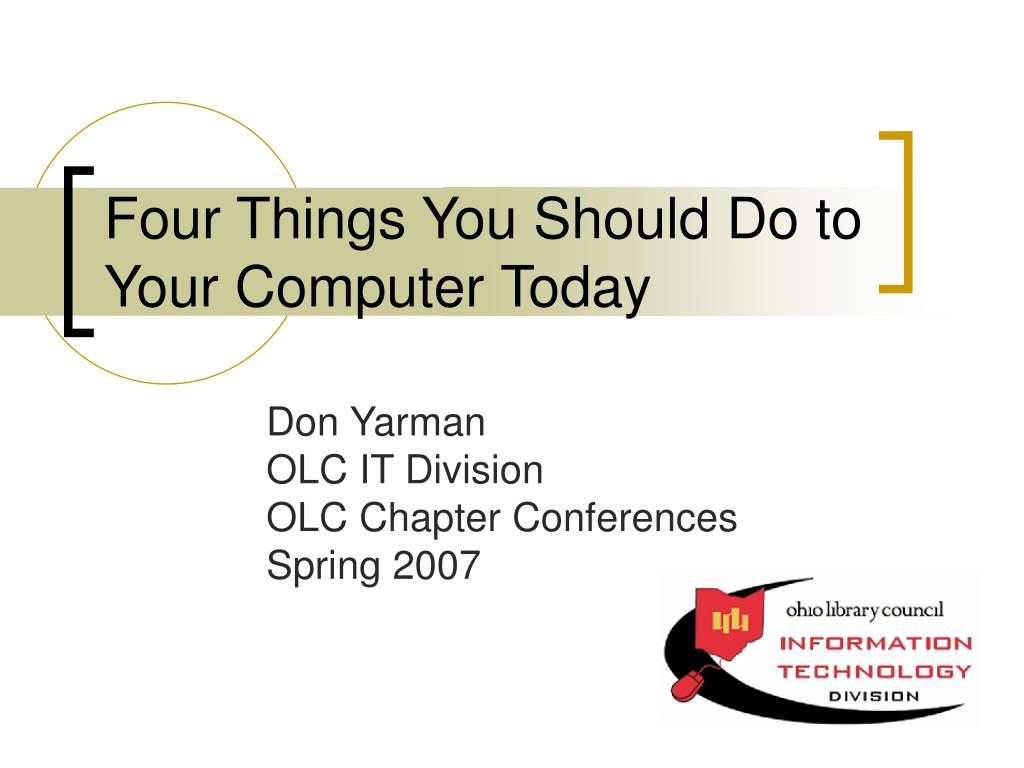 Four Things You Should Do to Your Computer Today

Don Yarman
OLC IT Division
OLC Chapter Conferences
Spring 2007

ohio library council
INFORMATION
TECHNOLOGY
DIVISION